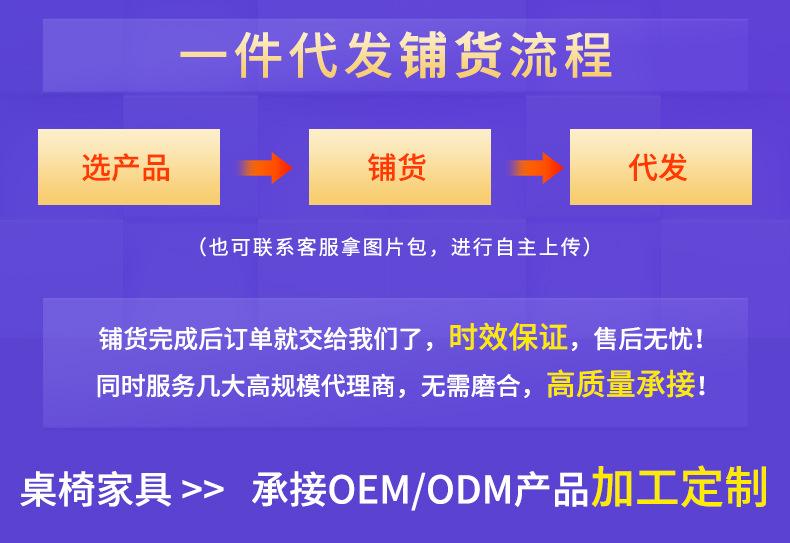 一件代发铺货流程

选产品

铺货

代发

（也可联系客服拿图片包，进行自主上传）

铺货完成后订单就交给我们了，时效保证，售后无忧！
同时服务几大高规模代理商，无需磨合，高质量承接！

桌椅家具 >> 承接OEM/ODM产品加工定制